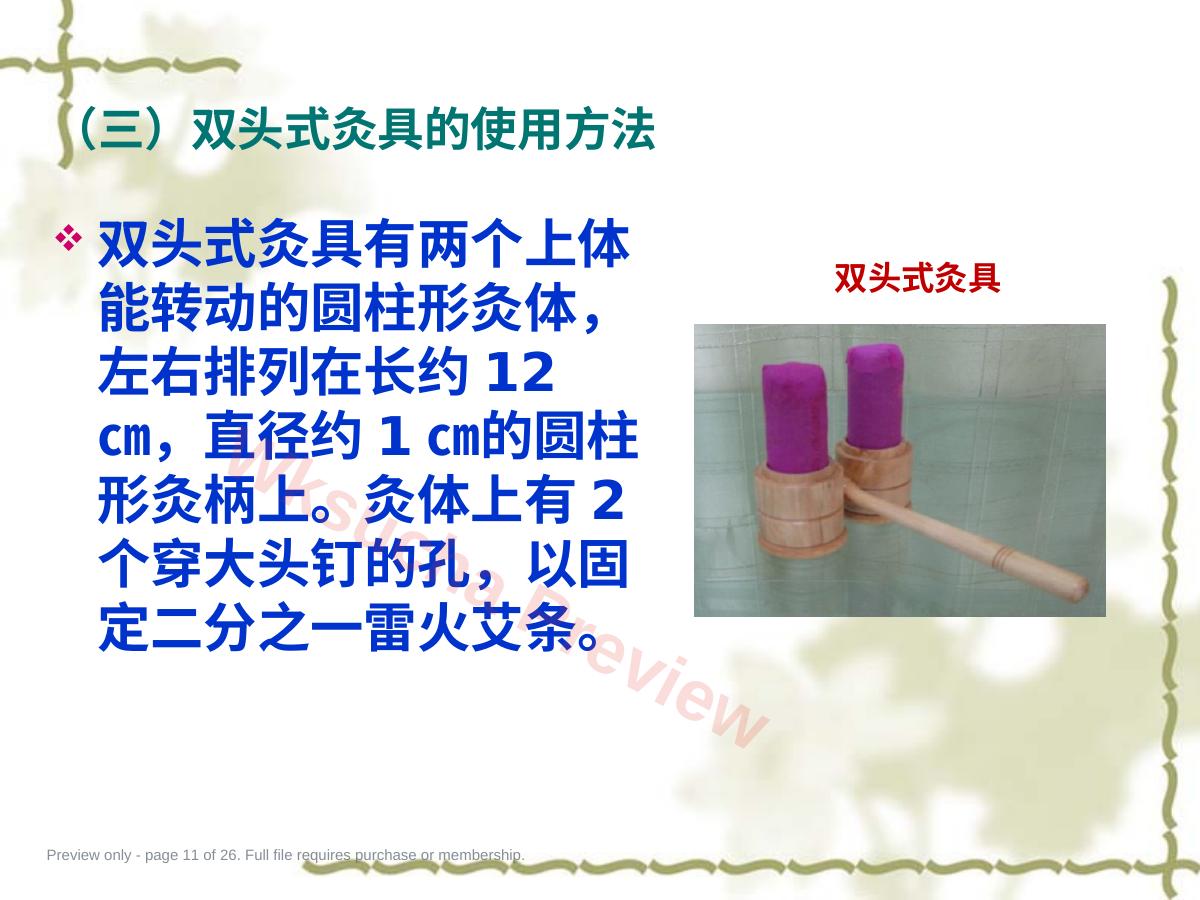 （三）双头式灸具的使用方法

❖ 双头式灸具有两个上体能转动的圆柱形灸体，左右排列在长约 12 cm，直径约 1 cm的圆柱形灸柄上。灸体上有 2 个穿大头钉的孔，以固定二分之一雷火艾条。

双头式灸具

Wksucha Preview

Preview only - page 11 of 26. Full file requires purchase or membership.